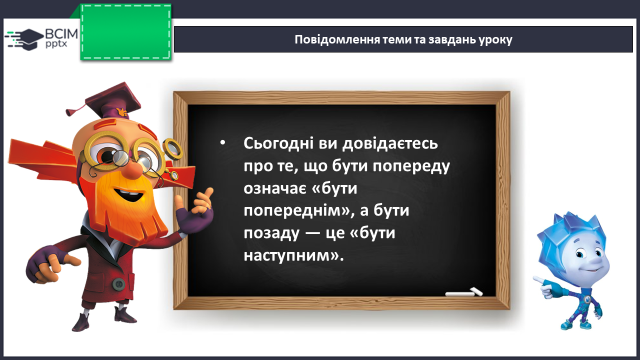 ВСІМ pptx

Повідомлення теми та завдань уроку

• Сьогодні ви довідаєтесь про те, що бути попереду означає «бути попереднім», а бути позаду — це «бути наступним».